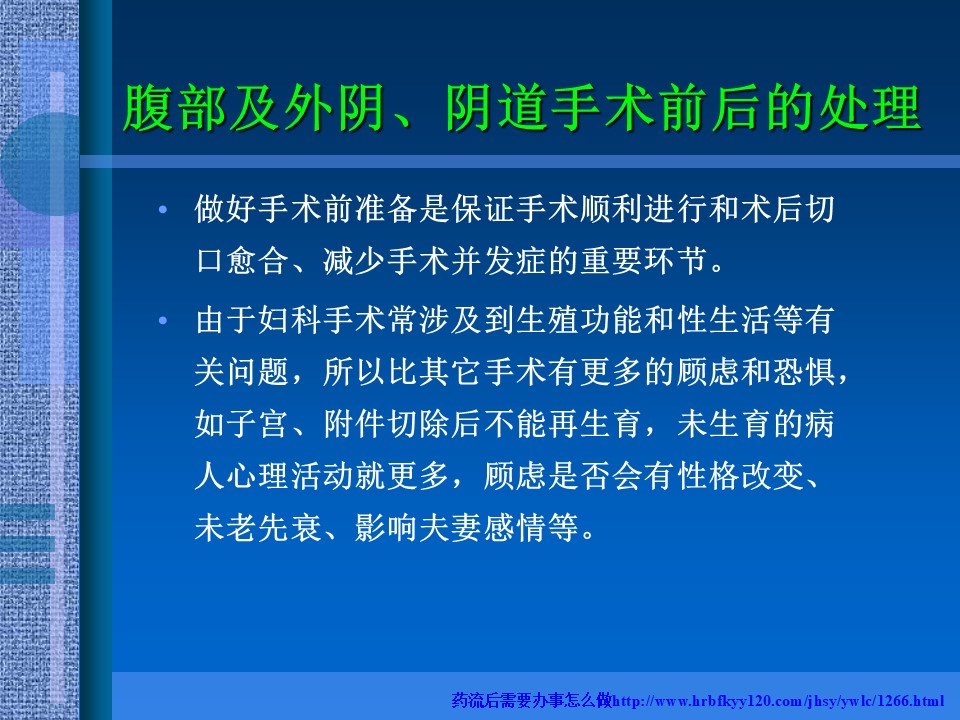 腹部及外阴、阴道手术前后的处理

• 做好手术前准备是保证手术顺利进行和术后切口愈合、减少手术并发症的重要环节。

• 由于妇科手术常涉及到生殖功能和性生活等有关问题，所以比其它手术有更多的顾虑和恐惧，如子宫、附件切除后不能再生育，未生育的病人心理活动就更多，顾虑是否会有性格改变、未老先衰、影响夫妻感情等。

药流后需要办事怎么做http://www.hrbfkyy120.com/jhsy/ywlc/1266.html